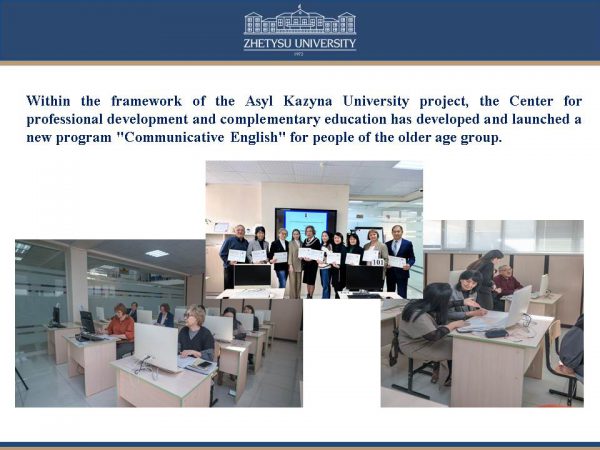 ZHETYSU UNIVERSITY
1972

Within the framework of the Asyl Kazyna University project, the Center for professional development and complementary education has developed and launched a new program "Communicative English" for people of the older age group.

101